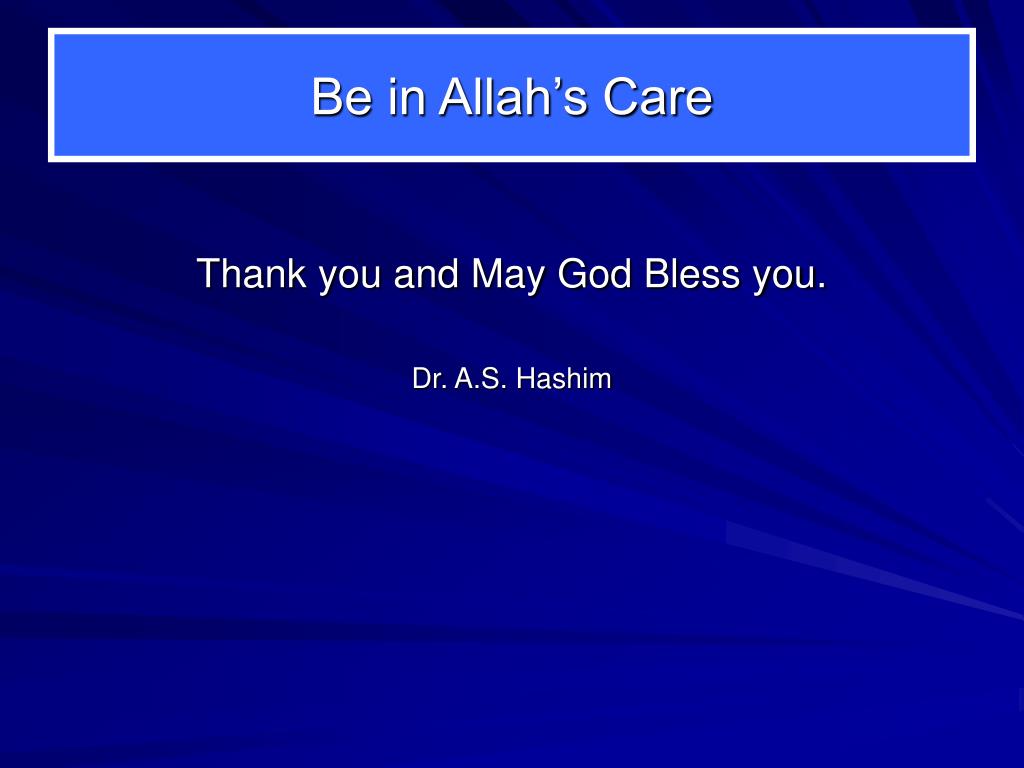 Be in Allah’s Care

Thank you and May God Bless you.

Dr. A.S. Hashim